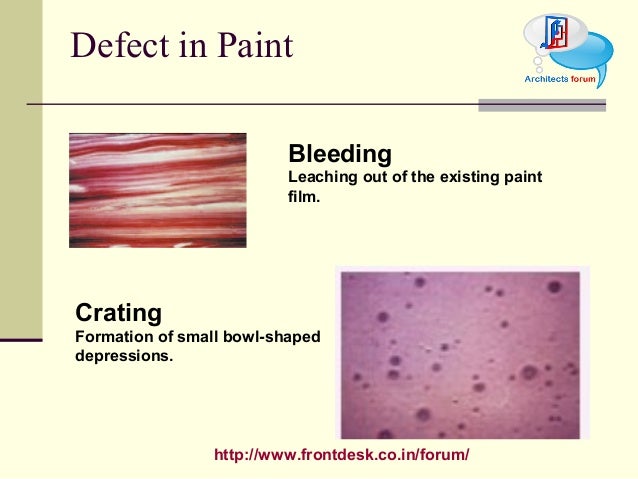 Defect in Paint

Architects forum

Bleeding
Leaching out of the existing paint film.

Crating
Formation of small bowl-shaped depressions.

http://www.frontdesk.co.in/forum/